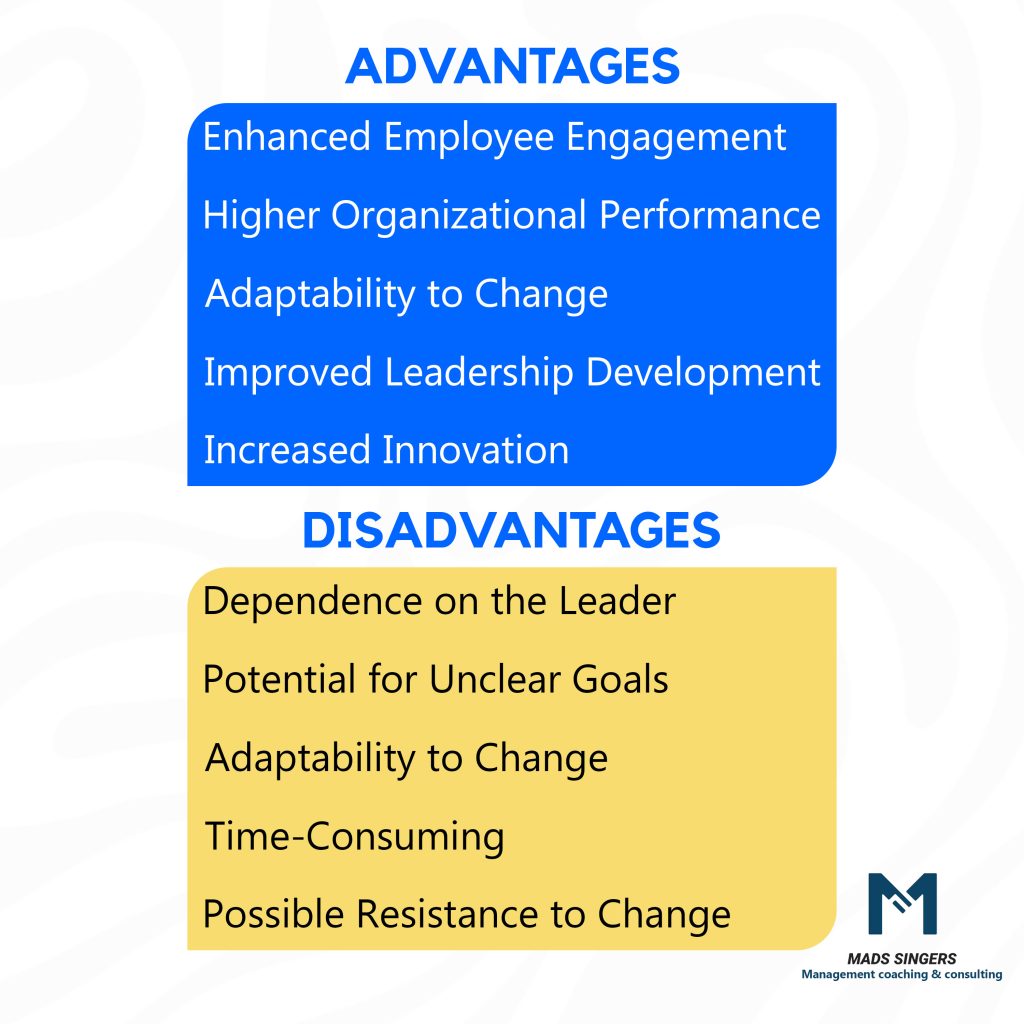 ADVANTAGES

Enhanced Employee Engagement

Higher Organizational Performance

Adaptability to Change

Improved Leadership Development

Increased Innovation

DISADVANTAGES

Dependence on the Leader

Potential for Unclear Goals

Adaptability to Change

Time-Consuming

Possible Resistance to Change

MADS SINGERS
Management coaching & consulting